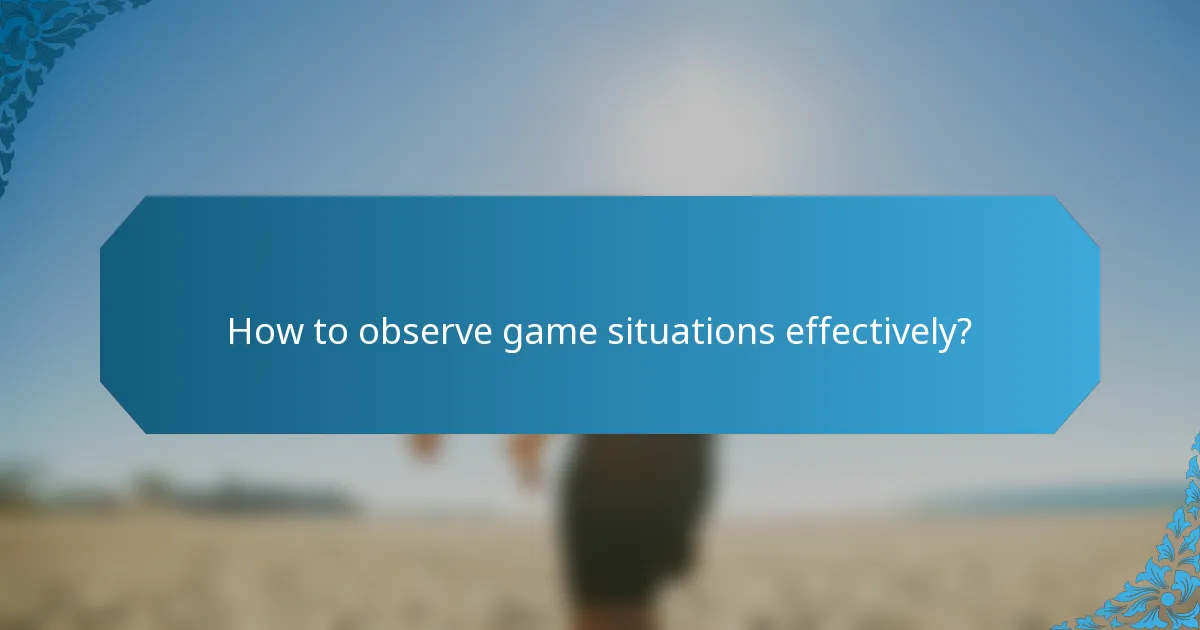 How to observe game situations effectively?